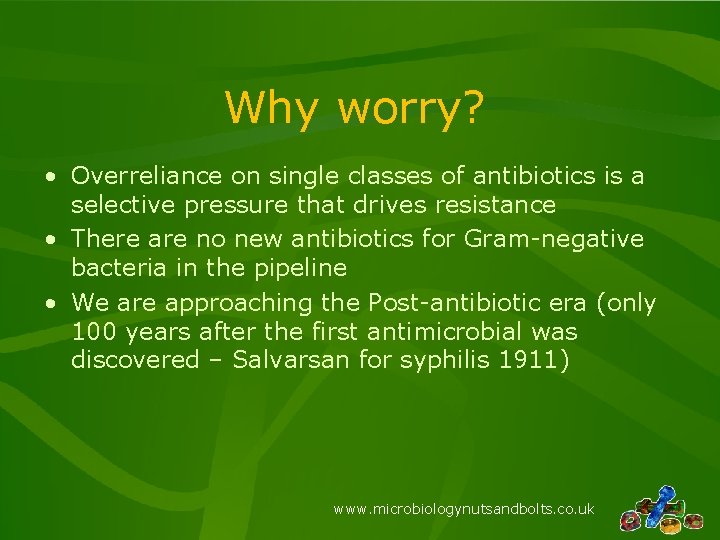 Why worry?

• Overreliance on single classes of antibiotics is a selective pressure that drives resistance
• There are no new antibiotics for Gram-negative bacteria in the pipeline
• We are approaching the Post-antibiotic era (only 100 years after the first antimicrobial was discovered – Salvarsan for syphilis 1911)

www.microbiologynutsandbolts.co.uk